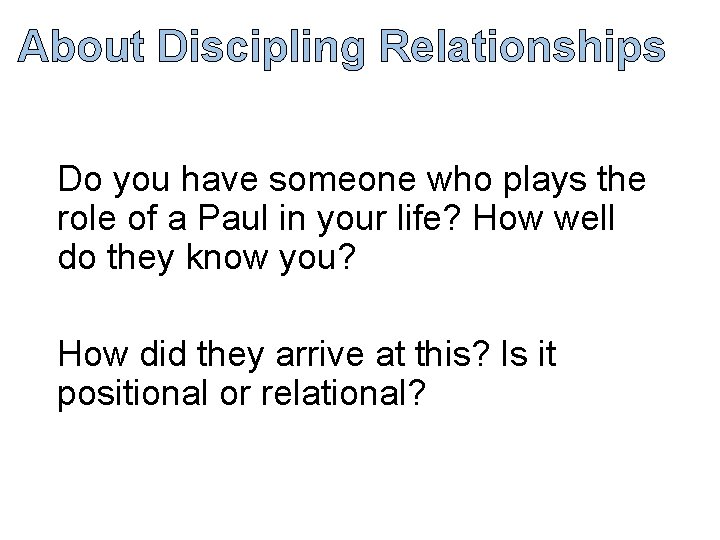 About Discipling Relationships

Do you have someone who plays the role of a Paul in your life? How well do they know you?

How did they arrive at this? Is it positional or relational?